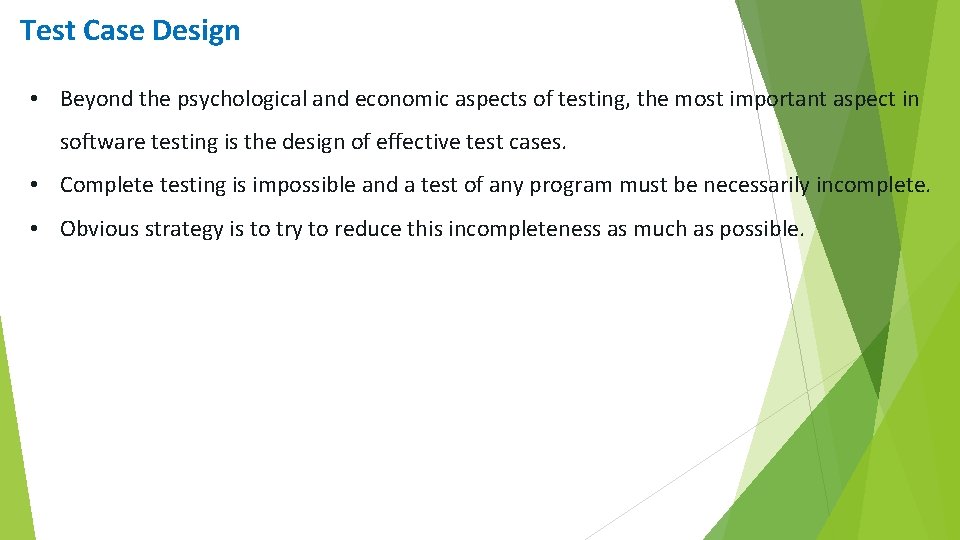 Test Case Design

• Beyond the psychological and economic aspects of testing, the most important aspect in software testing is the design of effective test cases.

• Complete testing is impossible and a test of any program must be necessarily incomplete.

• Obvious strategy is to try to reduce this incompleteness as much as possible.